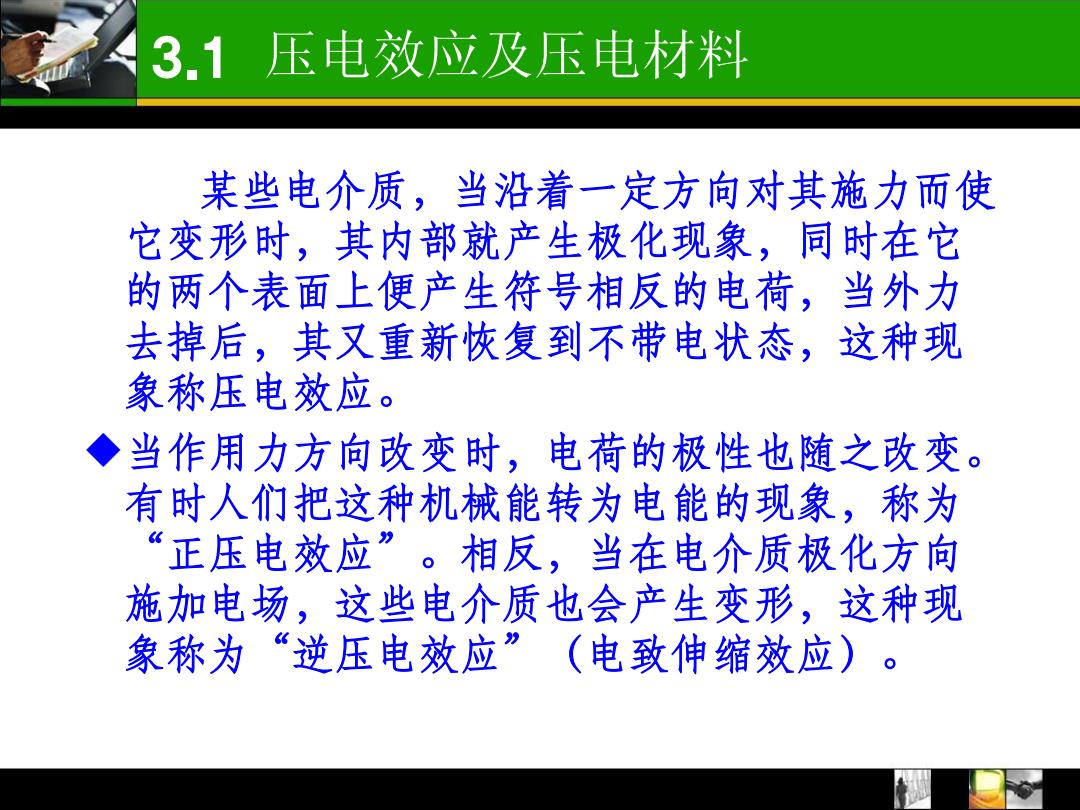 3.1 压电效应及压电材料

某些电介质，当沿着一定方向对其施力而使它变形时，其内部就产生极化现象，同时在它的两个表面上便产生符号相反的电荷，当外力去掉后，其又重新恢复到不带电状态，这种现象称压电效应。

◆当作用力方向改变时，电荷的极性也随之改变。有时人们把这种机械能转为电能的现象，称为“正压电效应”。相反，当在电介质极化方向施加电场，这些电介质也会产生变形，这种现象称为“逆压电效应”（电致伸缩效应）。